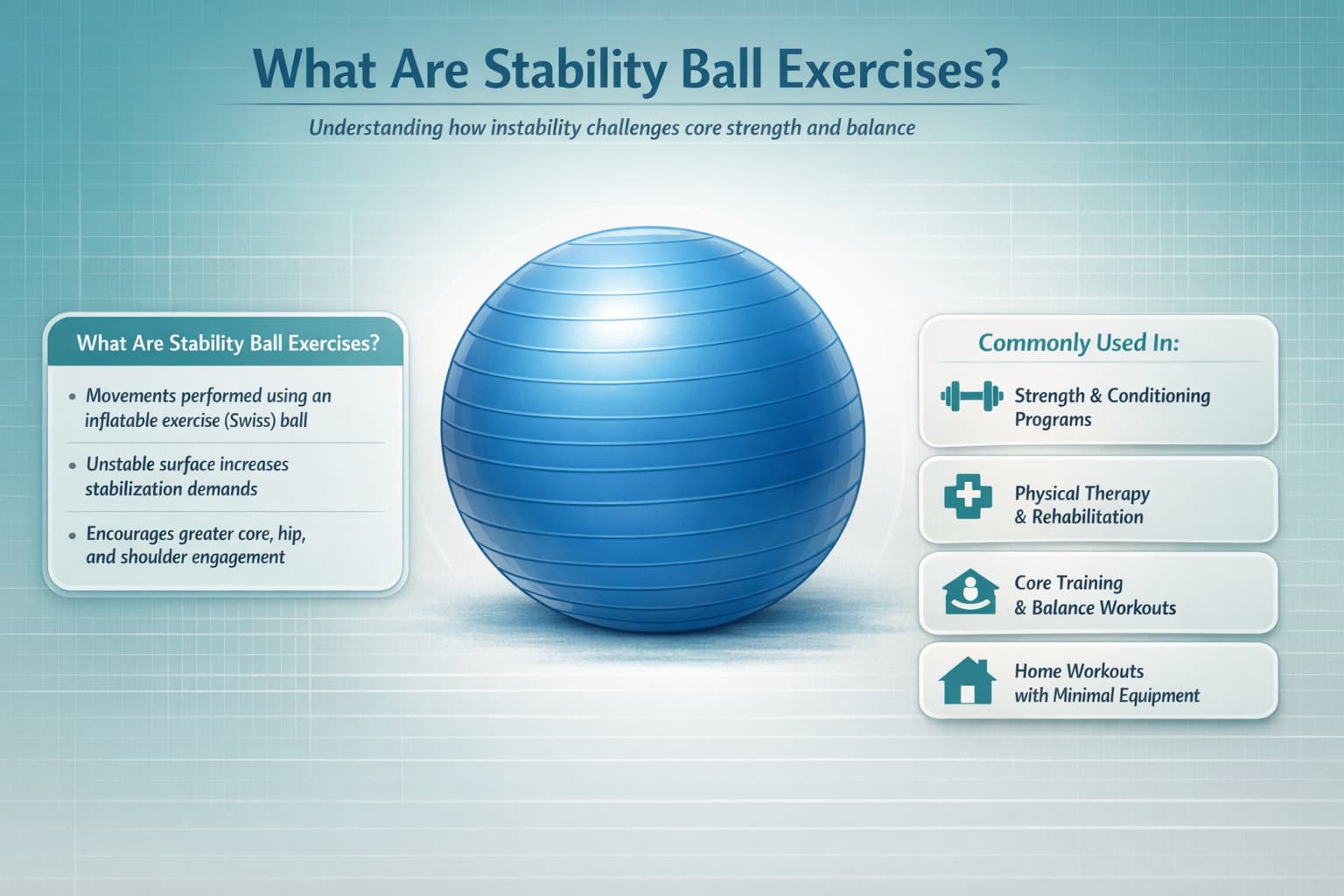 What Are Stability Ball Exercises?

Understanding how instability challenges core strength and balance

What Are Stability Ball Exercises?

• Movements performed using an inflatable exercise (Swiss) ball

• Unstable surface increases stabilization demands

• Encourages greater core, hip, and shoulder engagement

Commonly Used In:

Strength & Conditioning Programs

Physical Therapy & Rehabilitation

Core Training & Balance Workouts

Home Workouts with Minimal Equipment